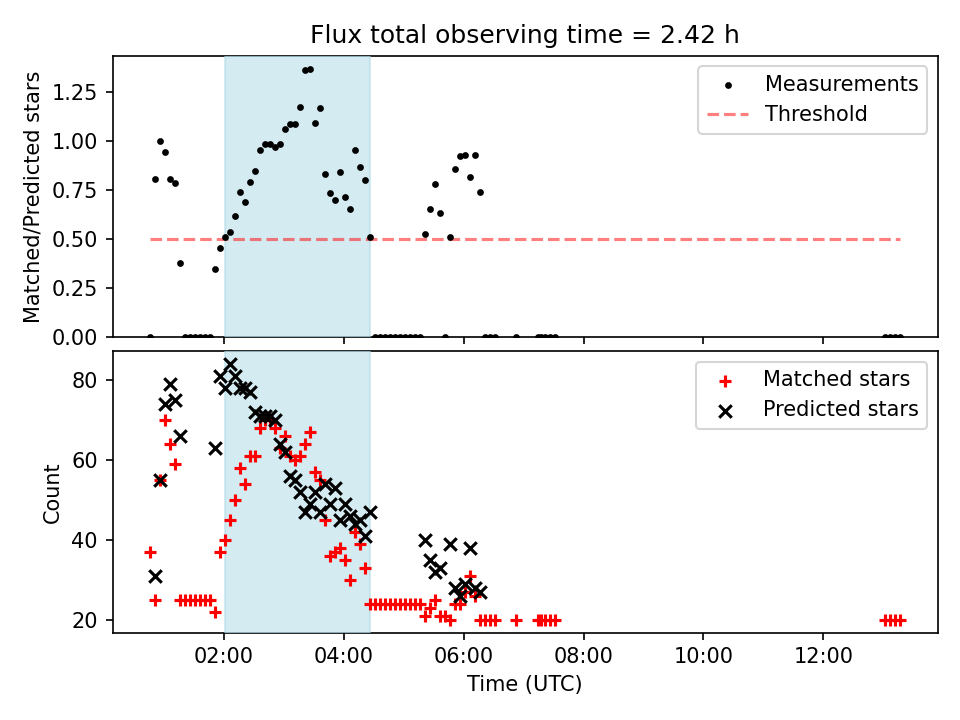 Flux total observing time = 2.42 h

Matched/Predicted stars

1.25
1.00
0.75
0.50
0.25
0.00

Measurements
Threshold

Count

80
60
40
20

Matched stars
Predicted stars

02:00
04:00
06:00
08:00
10:00
12:00

Time (UTC)